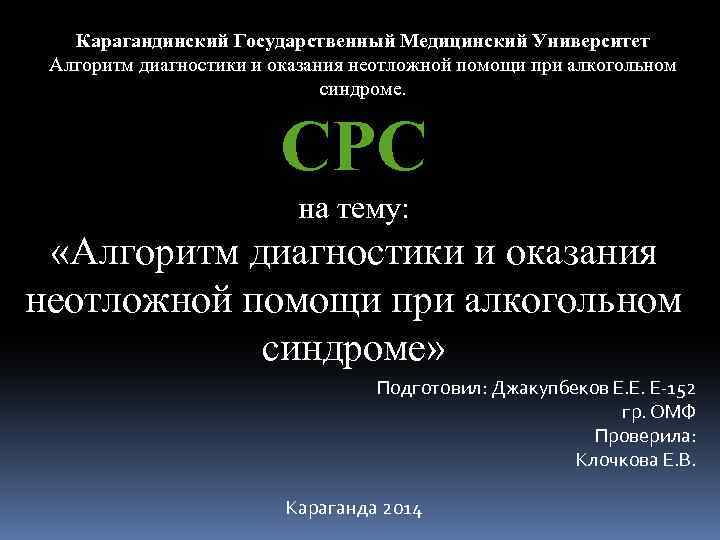 Карагандинский Государственный Медицинский Университет
Алгоритм диагностики и оказания неотложной помощи при алкогольном синдроме.

СРС

на тему:
«Алгоритм диагностики и оказания неотложной помощи при алкогольном синдроме»

Подготовил: Джакупбеков Е.Е. Е-152
гр. ОМФ
Проверила:
Клочкова Е.В.

Караганда 2014